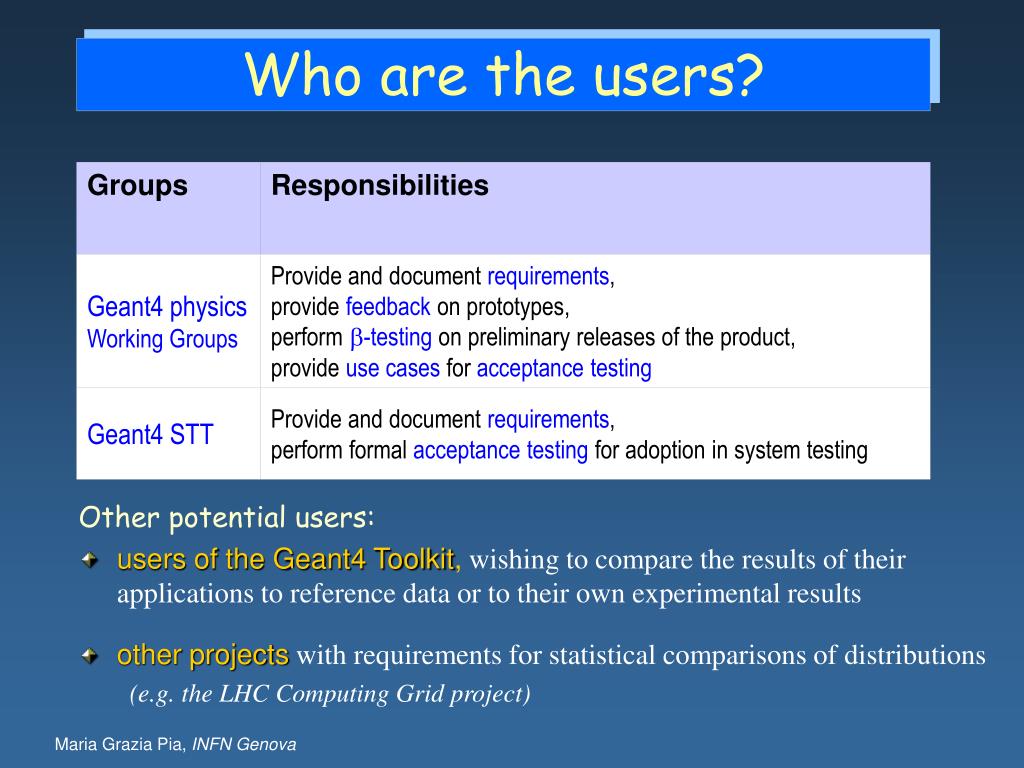 Who are the users?

| Groups | Responsibilities |
|---|---|
| Geant4 physics Working Groups | Provide and document requirements, provide feedback on prototypes, perform $\beta$-testing on preliminary releases of the product, provide use cases for acceptance testing |
| Geant4 STT | Provide and document requirements, perform formal acceptance testing for adoption in system testing |

Other potential users:

users of the Geant4 Toolkit, wishing to compare the results of their applications to reference data or to their own experimental results

other projects with requirements for statistical comparisons of distributions (e.g. the LHC Computing Grid project)

Maria Grazia Pia, INFN Genova